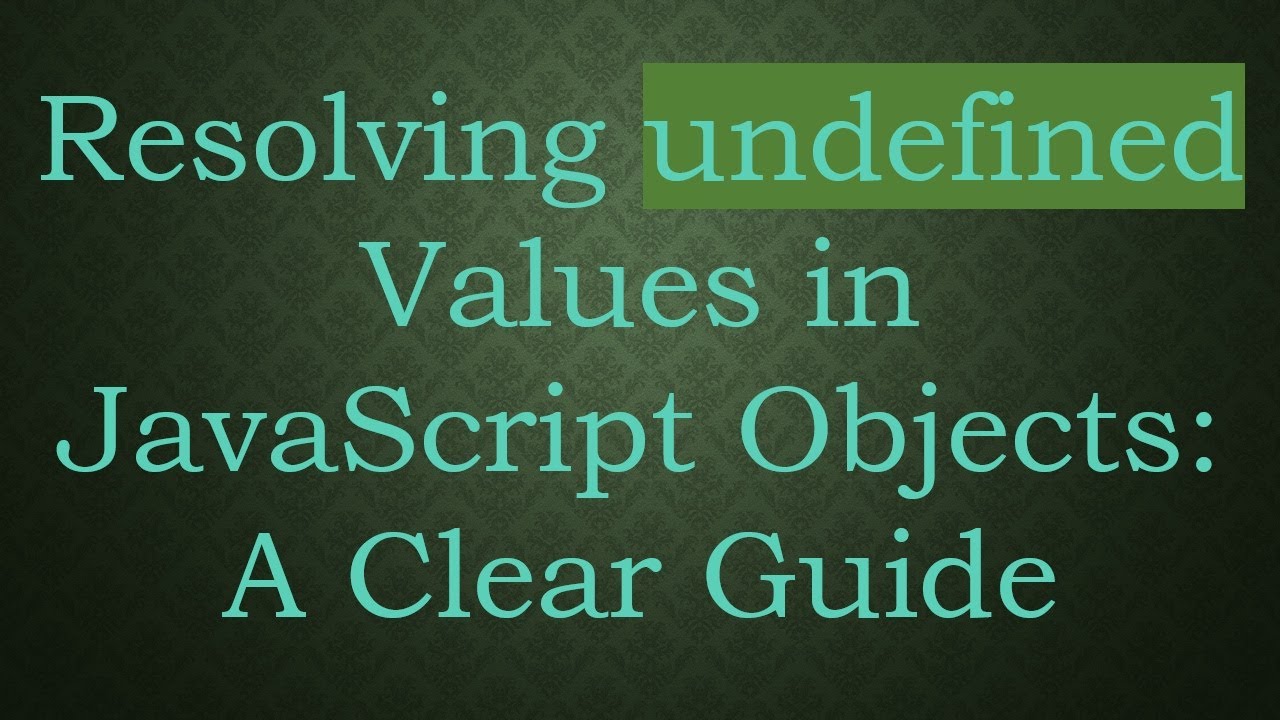 Resolving undefined Values in JavaScript Objects: A Clear Guide